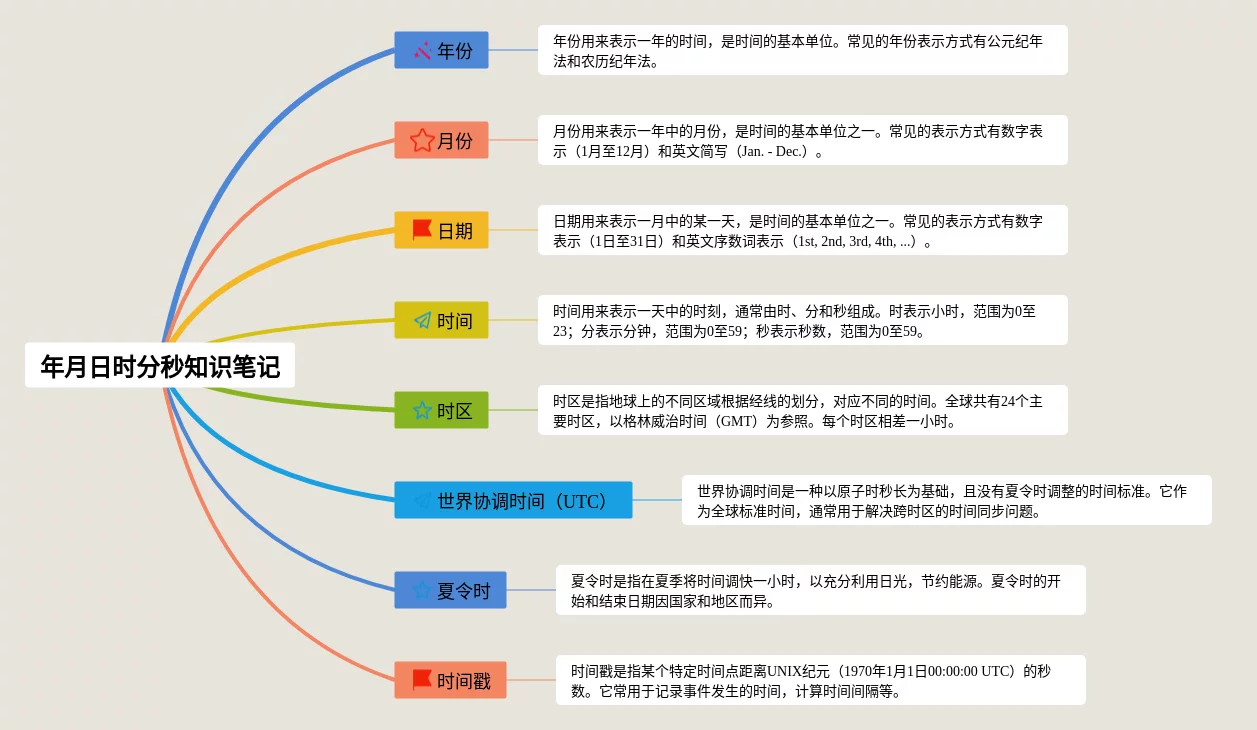 年月日时分秒知识笔记

年份

年份用来表示一年的时间，是时间的基本单位。常见的年份表示方式有公元纪年法和农历纪年法。

月份

月份用来表示一年中的月份，是时间的基本单位之一。常见的表示方式有数字表示（1月至12月）和英文简写（Jan. - Dec.）。

日期

日期用来表示一月中的某一天，是时间的基本单位之一。常见的表示方式有数字表示（1日至31日）和英文序数词表示（1st, 2nd, 3rd, 4th, ...）。

时间

时间用来表示一天中的时刻，通常由时、分和秒组成。时表示小时，范围为0至23；分表示分钟，范围为0至59；秒表示秒数，范围为0至59。

时区

时区是指地球上的不同区域根据经线的划分，对应不同的时间。全球共有24个主要时区，以格林威治时间（GMT）为参照。每个时区相差一小时。

世界协调时间（UTC）

世界协调时间是一种以原子时秒长为基础，且没有夏令时调整的时间标准。它作为全球标准时间，通常用于解决跨时区的时间同步问题。

夏令时

夏令时是指在夏季将时间调快一小时，以充分利用日光，节约能源。夏令时的开始和结束日期因国家和地区而异。

时间戳

时间戳是指某个特定时间点距离UNIX纪元（1970年1月1日00:00:00 UTC）的秒数。它常用于记录事件发生的时间，计算时间间隔等。